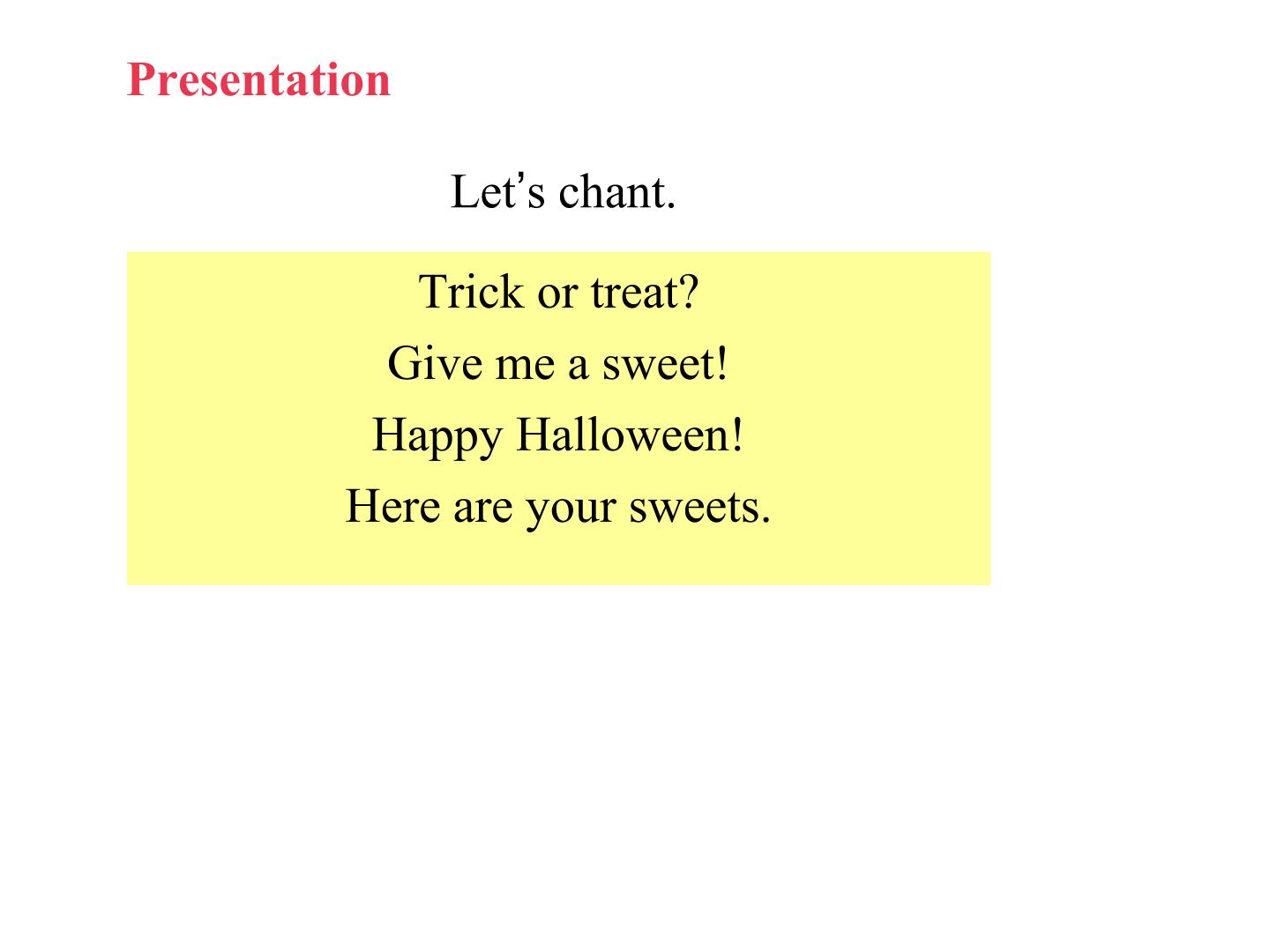 Presentation

Let's chant.

Trick or treat?
Give me a sweet!
Happy Halloween!
Here are your sweets.